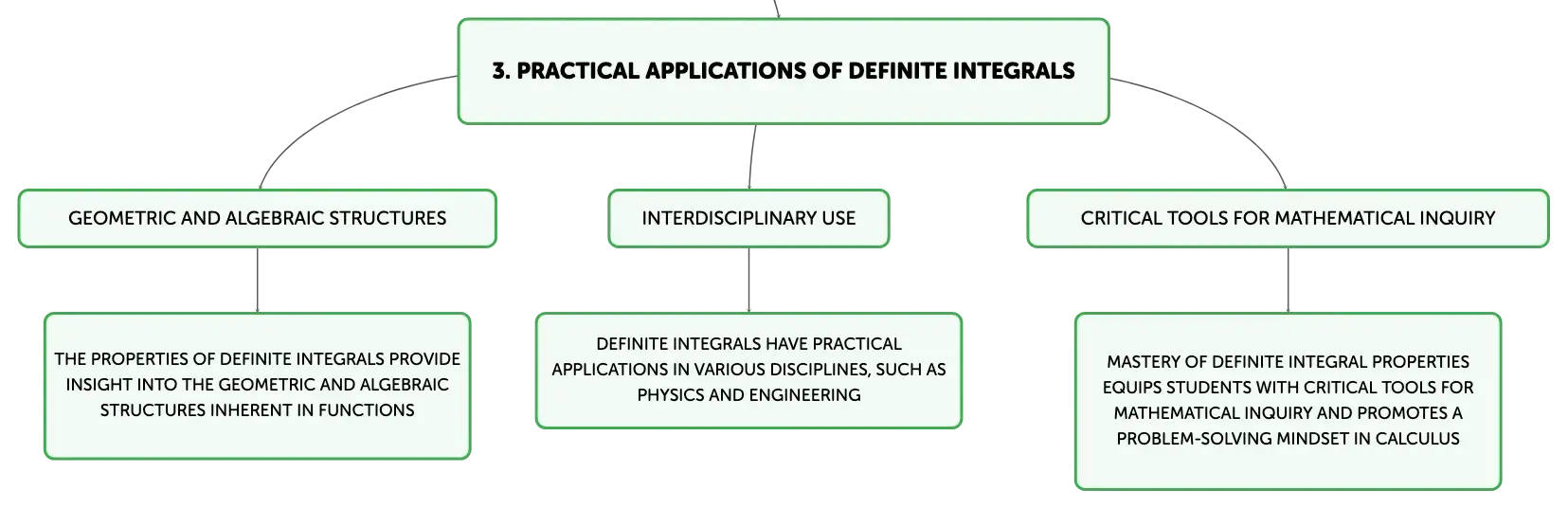 3. PRACTICAL APPLICATIONS OF DEFINITE INTEGRALS

GEOMETRIC AND ALGEBRAIC STRUCTURES

THE PROPERTIES OF DEFINITE INTEGRALS PROVIDE INSIGHT INTO THE GEOMETRIC AND ALGEBRAIC STRUCTURES INHERENT IN FUNCTIONS

INTERDISCIPLINARY USE

DEFINITE INTEGRALS HAVE PRACTICAL APPLICATIONS IN VARIOUS DISCIPLINES, SUCH AS PHYSICS AND ENGINEERING

CRITICAL TOOLS FOR MATHEMATICAL INQUIRY

MASTERY OF DEFINITE INTEGRAL PROPERTIES EQUIPS STUDENTS WITH CRITICAL TOOLS FOR MATHEMATICAL INQUIRY AND PROMOTES A PROBLEM-SOLVING MINDSET IN CALCULUS